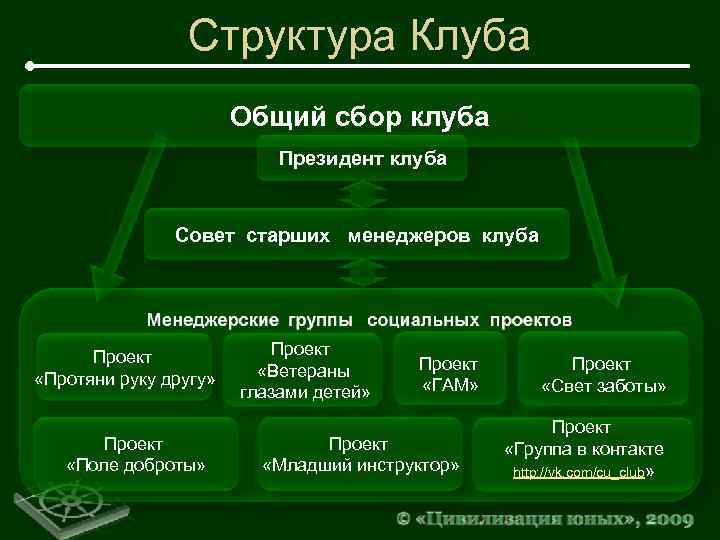 Структура Клуба

Общий сбор клуба

Президент клуба

Совет старших менеджеров клуба

Менеджерские группы социальных проектов

Проект «Протяни руку другу»

Проект «Ветераны глазами детей»

Проект «ГАМ»

Проект «Свет заботы»

Проект «Поле доброты»

Проект «Младший инструктор»

Проект «Группа в контакте http://vk.com/cu_club»

© «Цивилизация юных», 2009